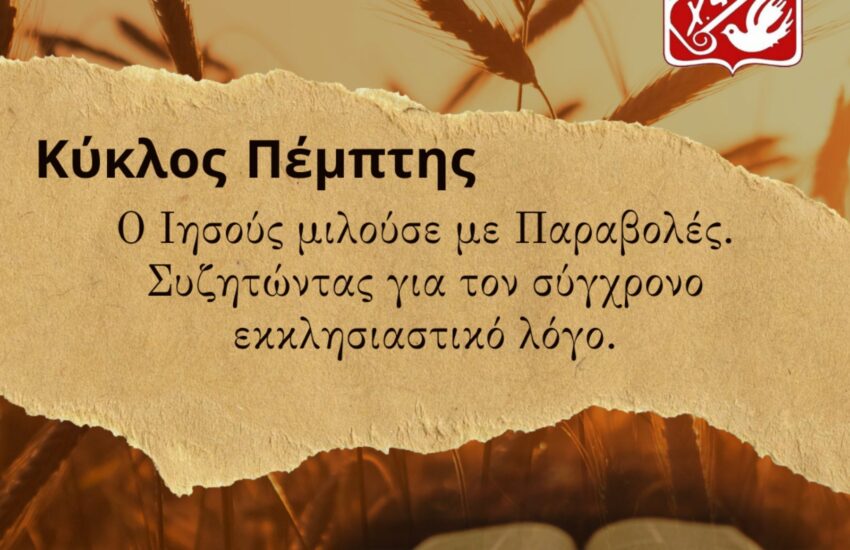 Κύκλος Πέμπτης

Ο Ιησούς μιλούσε με Παραβολές. Συζητώντας για τον σύγχρονο εκκλησιαστικό λόγο.